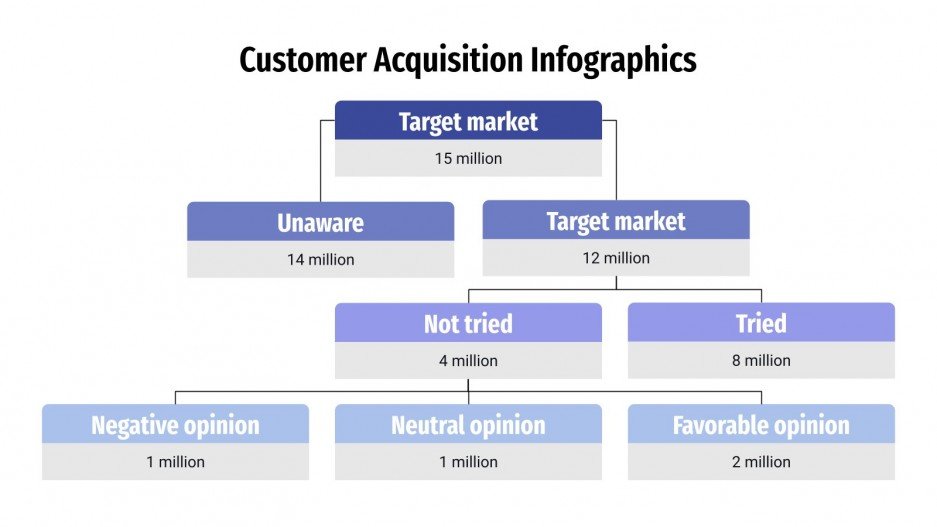 Customer Acquisition Infographics

Target market
15 million

Unaware
14 million

Target market
12 million

Not tried
4 million

Tried
8 million

Negative opinion
1 million

Neutral opinion
1 million

Favorable opinion
2 million